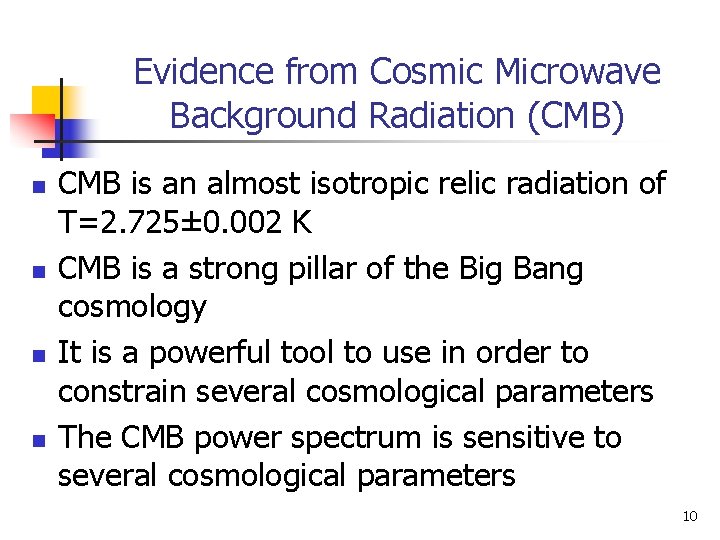 Evidence from Cosmic Microwave Background Radiation (CMB)

- CMB is an almost isotropic relic radiation of T=2.725±0.002 K
- CMB is a strong pillar of the Big Bang cosmology
- It is a powerful tool to use in order to constrain several cosmological parameters
- The CMB power spectrum is sensitive to several cosmological parameters

10